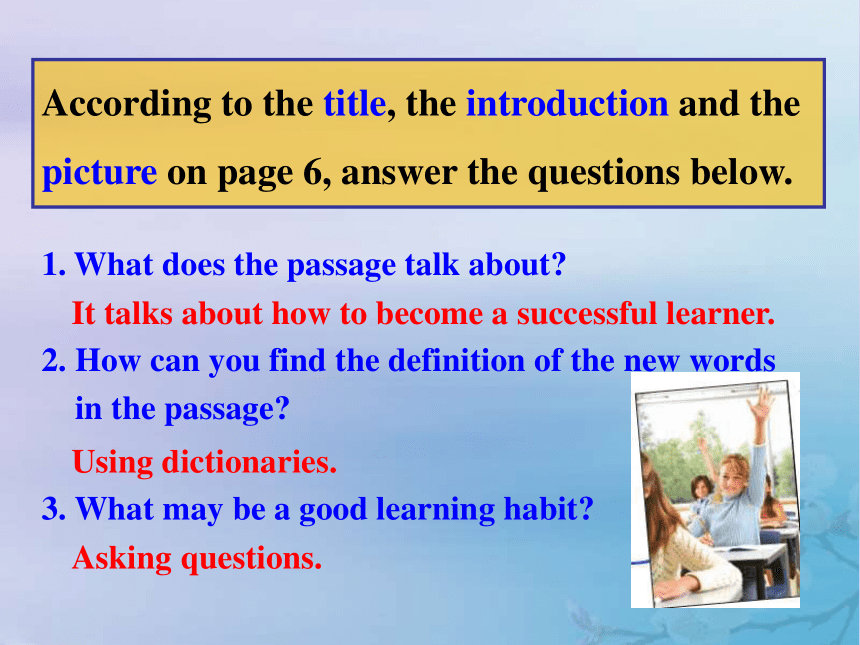 According to the title, the introduction and the picture on page 6, answer the questions below.

1. What does the passage talk about?

It talks about how to become a successful learner.

2. How can you find the definition of the new words in the passage?

Using dictionaries.

3. What may be a good learning habit?

Asking questions.